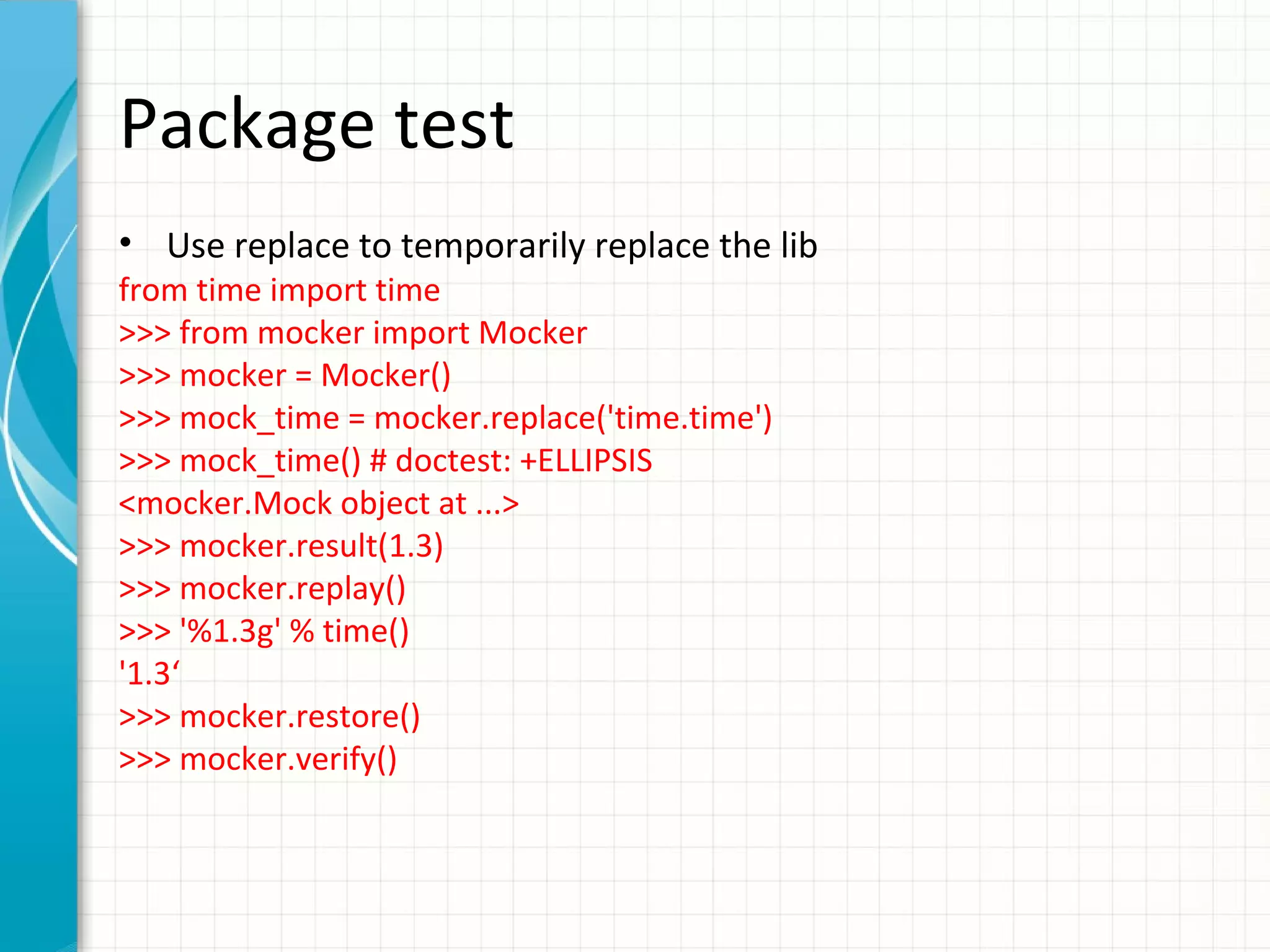 Package test

• Use replace to temporarily replace the lib

from time import time
>>> from mocker import Mocker
>>> mocker = Mocker()
>>> mock_time = mocker.replace('time.time')
>>> mock_time() # doctest: +ELLIPSIS
<mocker.Mock object at ...>
>>> mocker.result(1.3)
>>> mocker.replay()
>>> '%1.3g' % time()
'1.3‘
>>> mocker.restore()
>>> mocker.verify()